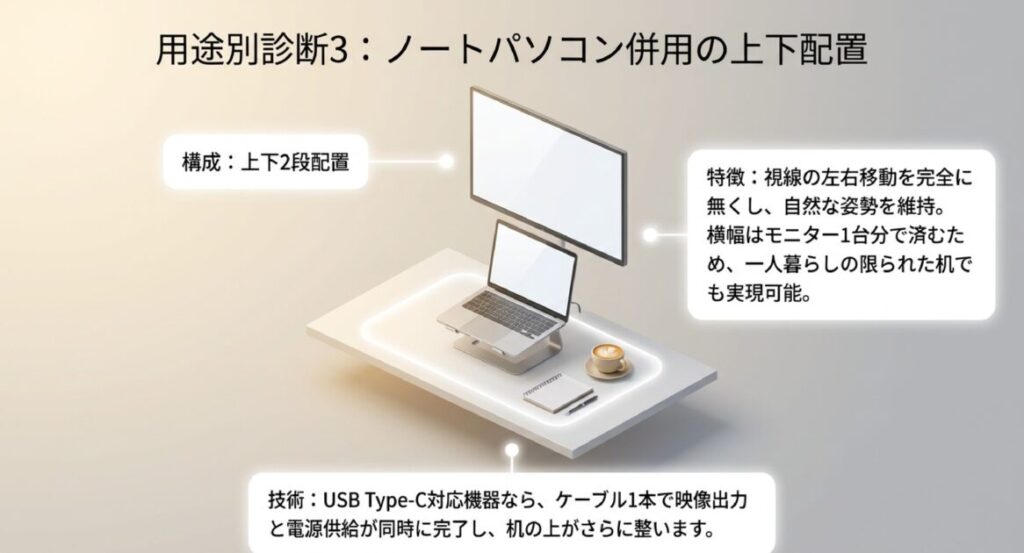 用途別診断3：ノートパソコン併用の上下配置

構成：上下2段配置

特徴：視線の左右移動を完全に無くし、自然な姿勢を維持。横幅はモニター1台分で済むため、一人暮らしの限られた机でも実現可能。

技術：USB Type-C対応機器なら、ケーブル1本で映像出力と電源供給が同時に完了し、机の上がさらに整います。